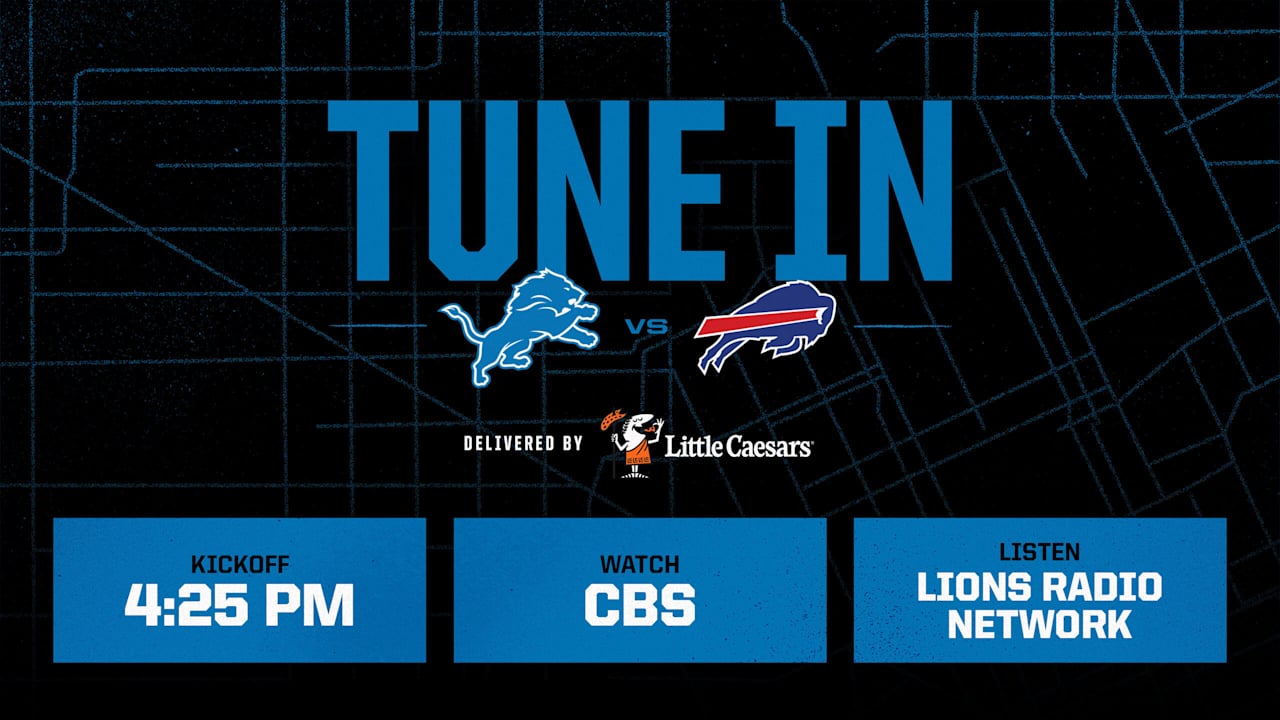 TUNE IN

VS

DELIVERED BY Little Caesars

KICKOFF
4:25 PM

WATCH
CBS

LISTEN
LIONS RADIO NETWORK